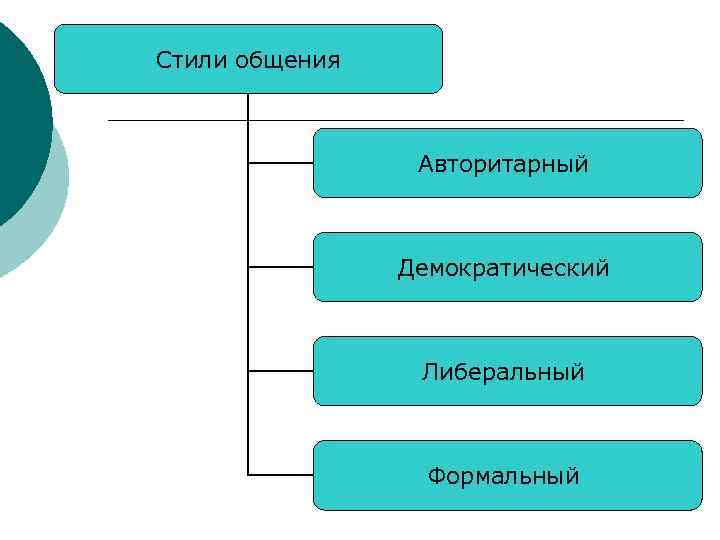 Стили общения

Авторитарный

Демократический

Либеральный

Формальный